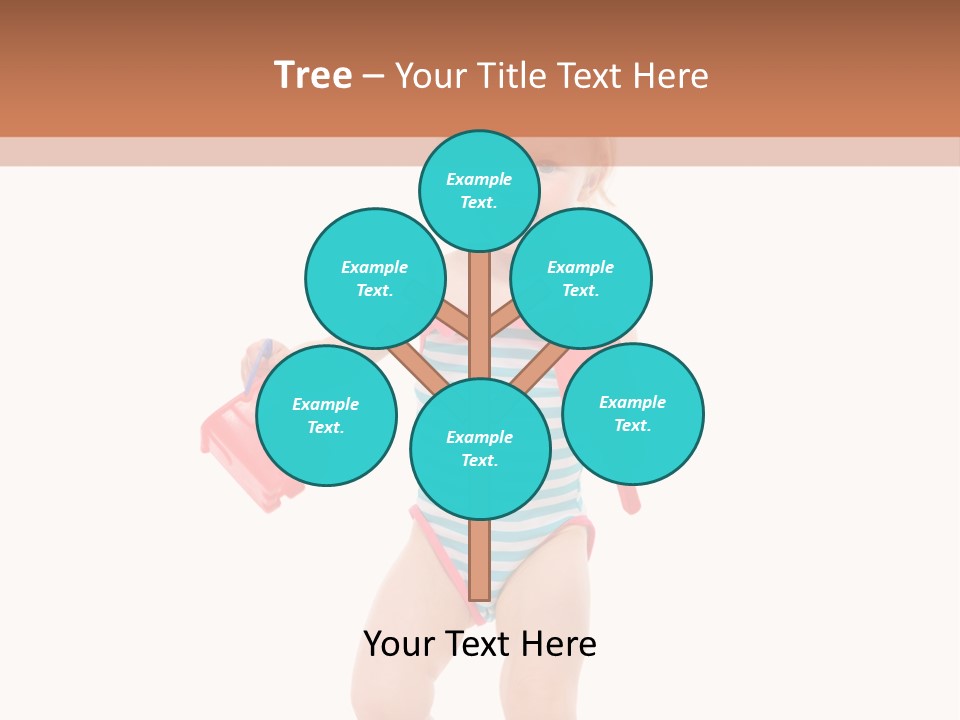 Tree – Your Title Text Here

Example Text.

Example Text.

Example Text.

Example Text.

Example Text.

Example Text.

Your Text Here